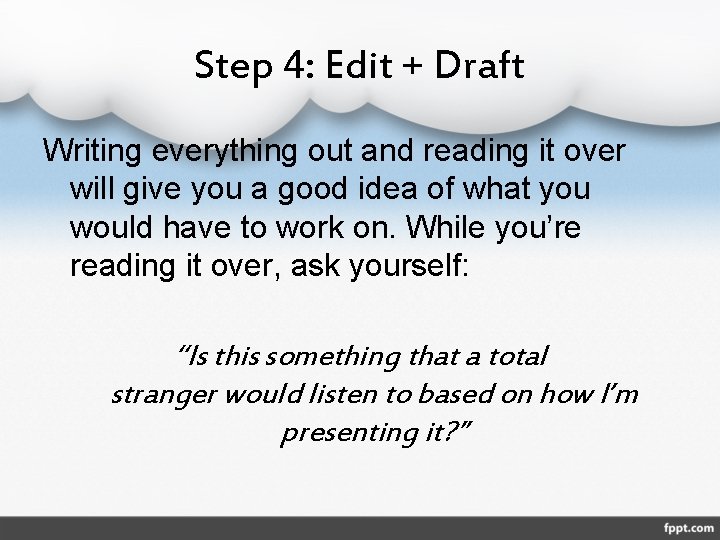 Step 4: Edit + Draft

Writing everything out and reading it over will give you a good idea of what you would have to work on. While you're reading it over, ask yourself:

"Is this something that a total stranger would listen to based on how I'm presenting it?"

fppt.com